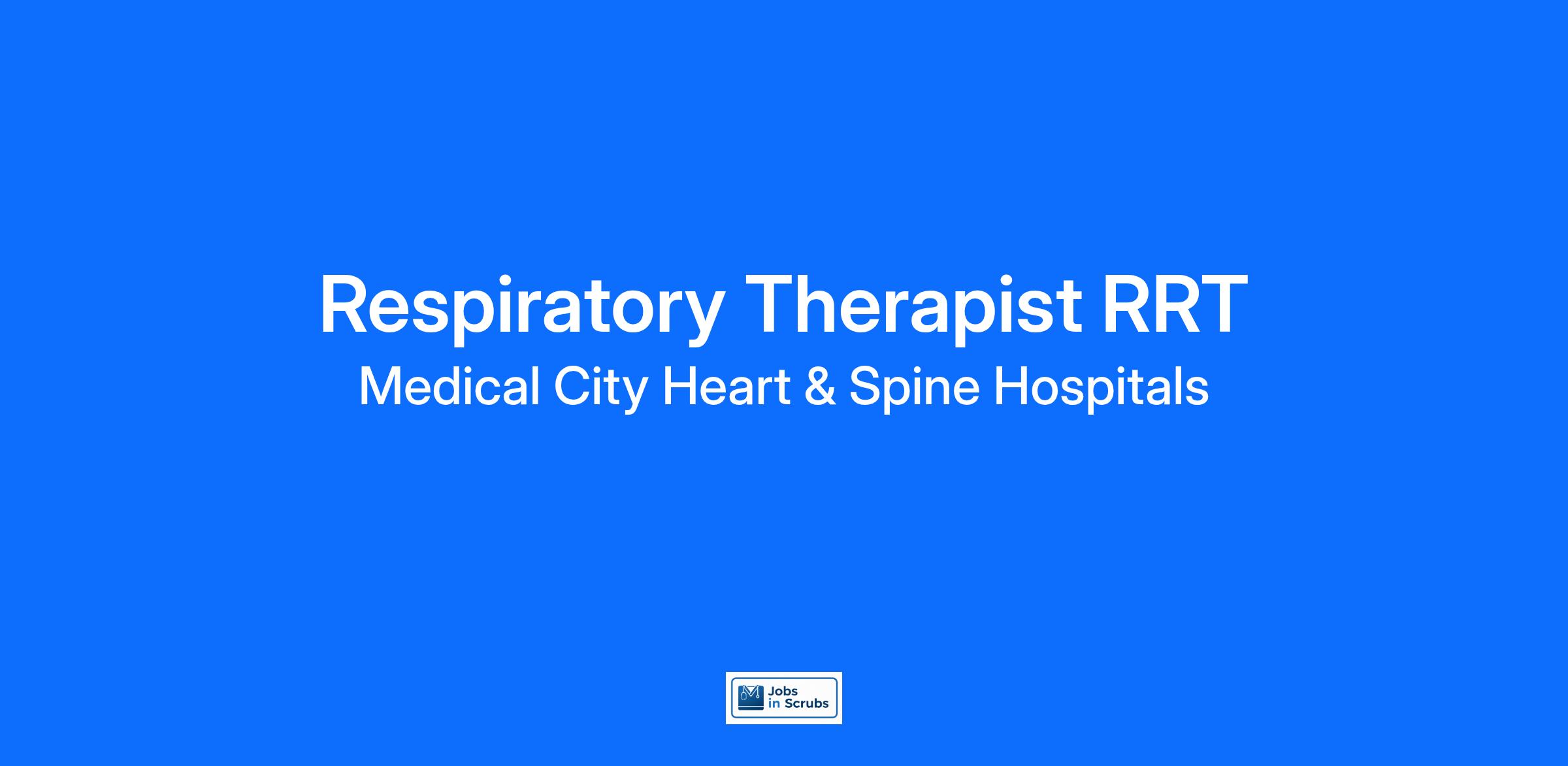 Respiratory Therapist RRT
Medical City Heart & Spine Hospitals

Jobs in Scrubs